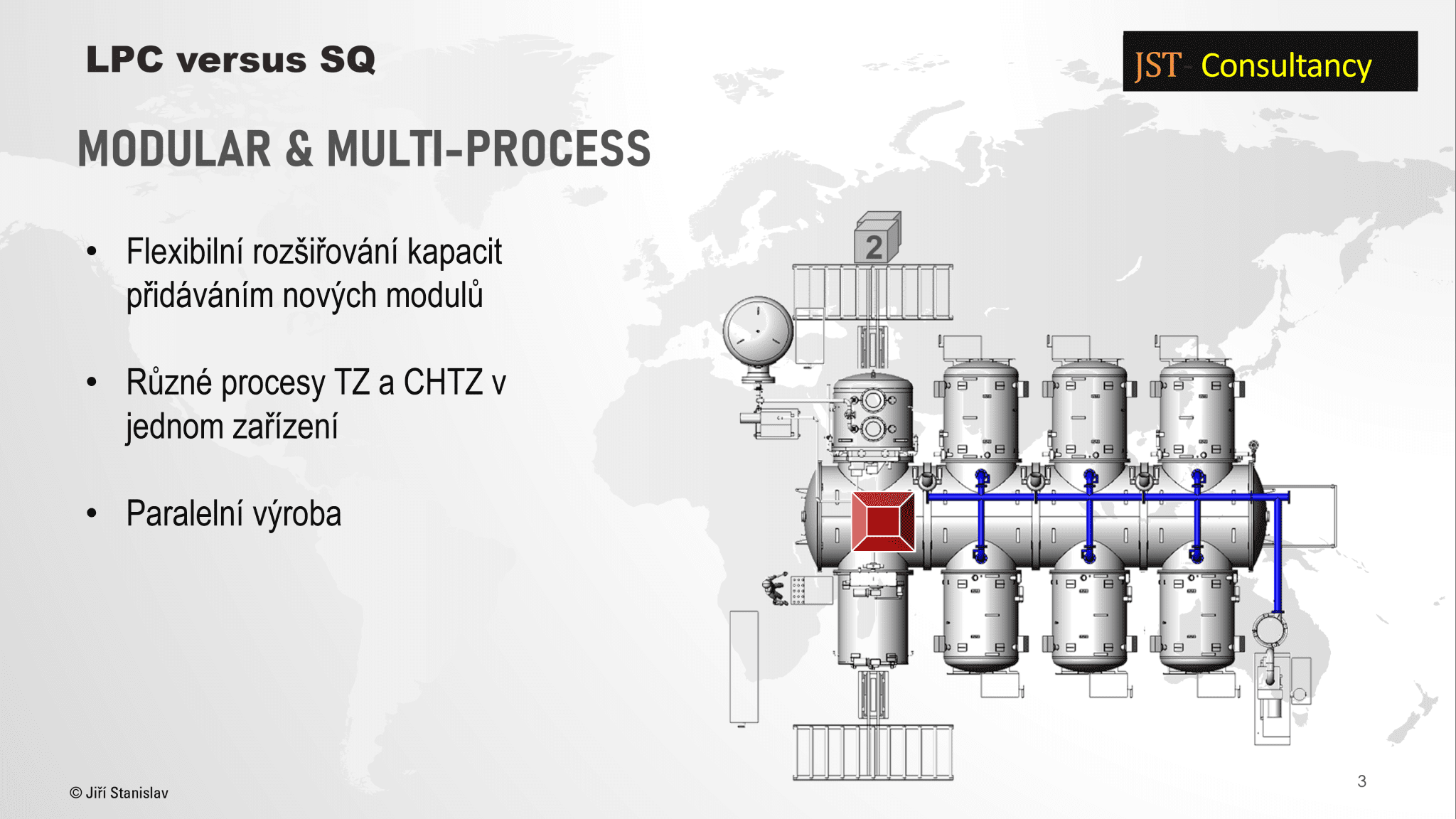 LPC versus SQ

JST- Consultancy

MODULAR & MULTI-PROCESS

• Flexibilní rozšiřování kapacit přidáváním nových modulů

• Různé procesy TZ a CHTZ v jednom zařízení

• Paralelní výroba

2

© Jiří Stanislav

3